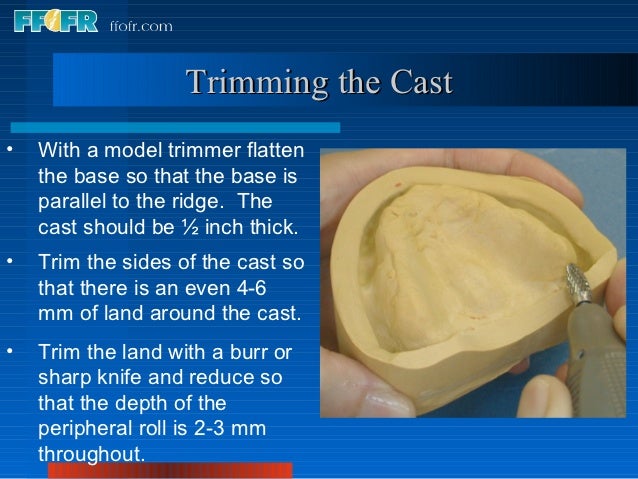 FFOFR ffofr.com

Trimming the Cast

• With a model trimmer flatten the base so that the base is parallel to the ridge. The cast should be ½ inch thick.

• Trim the sides of the cast so that there is an even 4-6 mm of land around the cast.

• Trim the land with a burr or sharp knife and reduce so that the depth of the peripheral roll is 2-3 mm throughout.